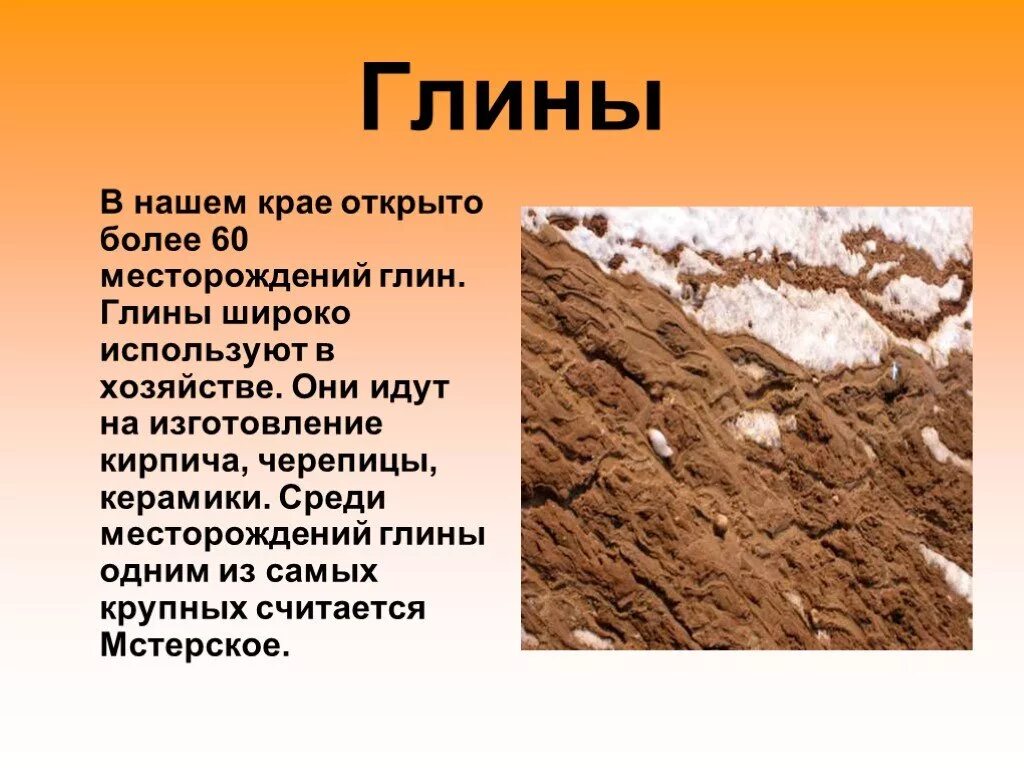 Глины

В нашем крае открыто более 60 месторождений глин. Глины широко используют в хозяйстве. Они идут на изготовление кирпича, черепицы, керамики. Среди месторождений глины одним из самых крупных считается Мстерское.